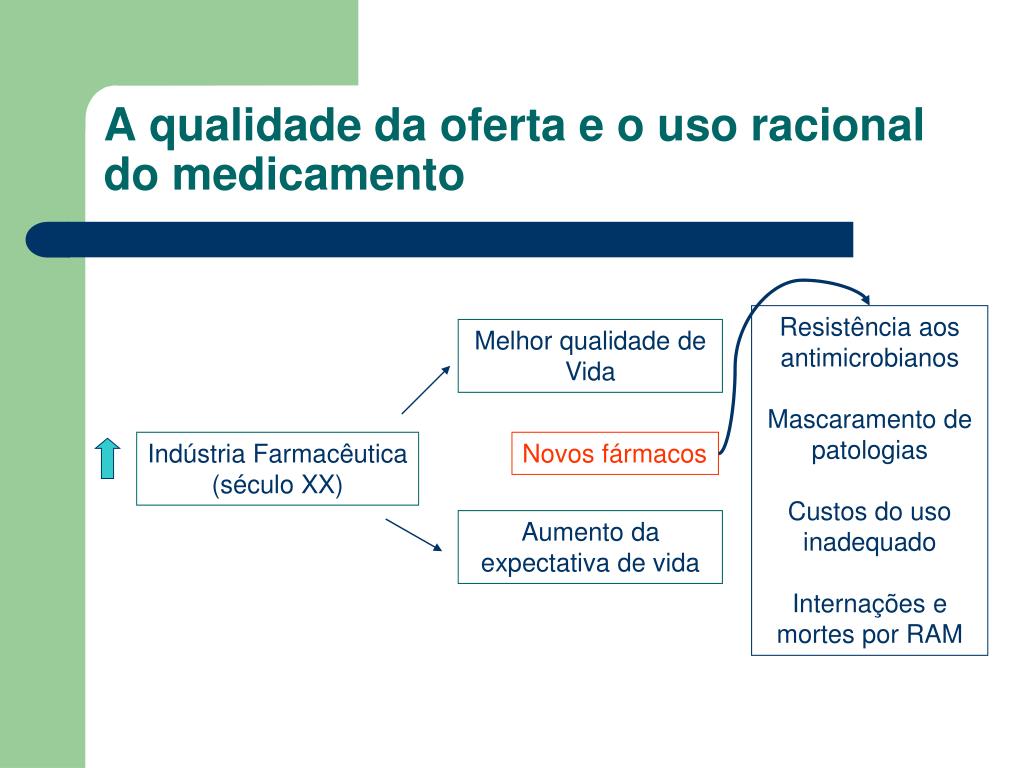 A qualidade da oferta e o uso racional do medicamento

Indústria Farmacêutica (século XX)

Melhor qualidade de Vida

Novos fármacos

Aumento da expectativa de vida

Resistência aos antimicrobianos

Mascaramento de patologias

Custos do uso inadequado

Internações e mortes por RAM